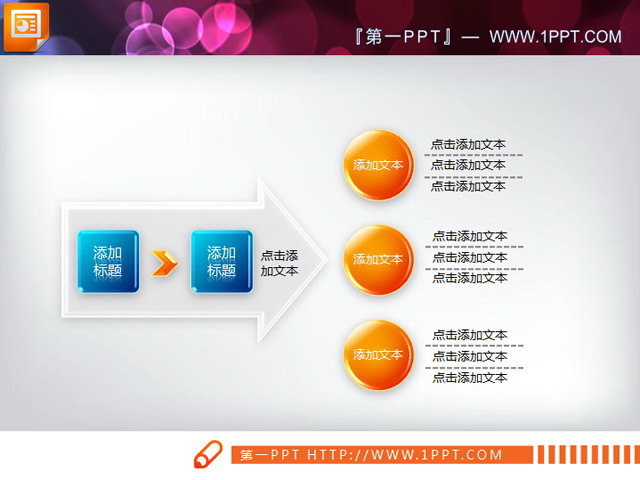 『第一PPT』— WWW.1PPT.COM

添加标题

添加标题

点击添加文本

添加文本

点击添加文本
点击添加文本
点击添加文本

添加文本

点击添加文本
点击添加文本
点击添加文本

添加文本

点击添加文本
点击添加文本
点击添加文本

第一PPT HTTP://WWW.1PPT.COM